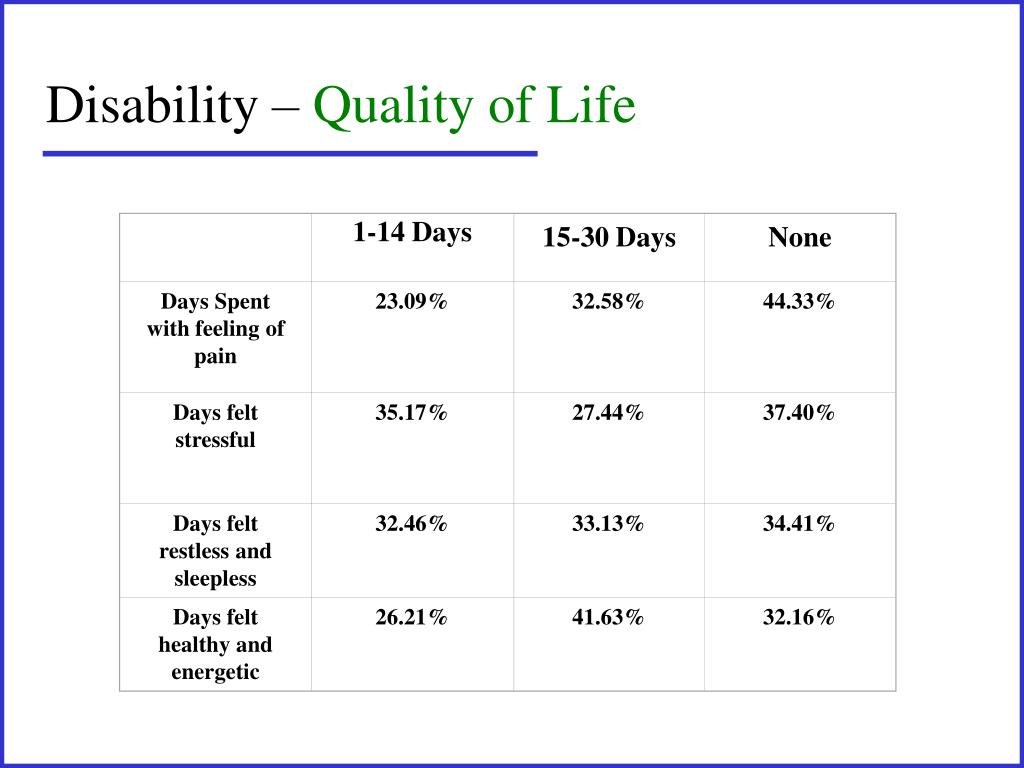 Disability – Quality of Life

| | 1-14 Days | 15-30 Days | None |
|---|---|---|---|
| Days Spent with feeling of pain | 23.09% | 32.58% | 44.33% |
| Days felt stressful | 35.17% | 27.44% | 37.40% |
| Days felt restless and sleepless | 32.46% | 33.13% | 34.41% |
| Days felt healthy and energetic | 26.21% | 41.63% | 32.16% |